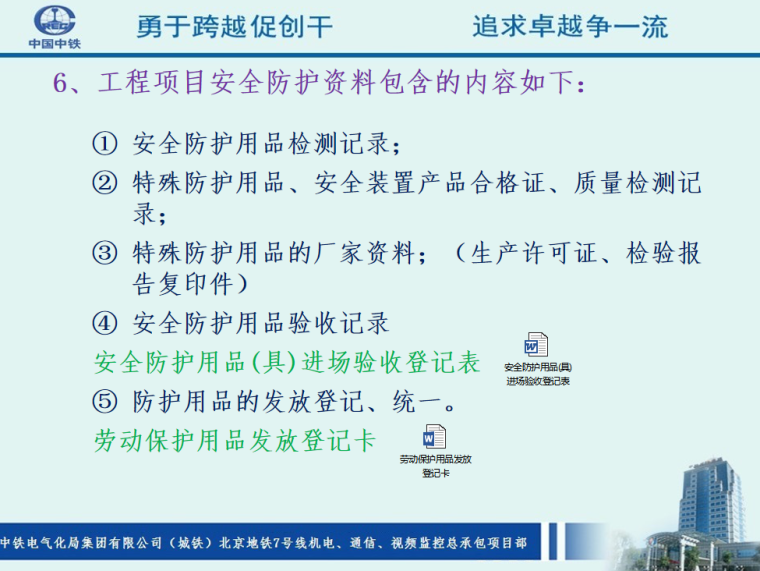 CREC
中国中铁

勇于跨越促创干　　追求卓越争一流

6、工程项目安全防护资料包含的内容如下：

① 安全防护用品检测记录；
② 特殊防护用品、安全装置产品合格证、质量检测记录；
③ 特殊防护用品的厂家资料；（生产许可证、检验报告复印件）
④ 安全防护用品验收记录

安全防护用品(具)进场验收登记表

安全防护用品(具)进场验收登记表

⑤ 防护用品的发放登记、统一。

劳动保护用品发放登记卡

劳动保护用品发放登记卡

中铁电气化局集团有限公司（城铁）北京地铁7号线机电、通信、视频监控总承包项目部